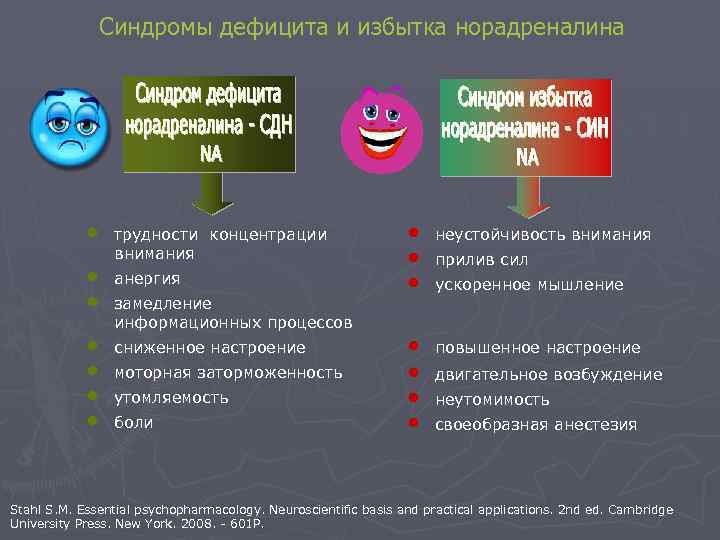 Синдромы дефицита и избытка норадреналина

Синдром дефицита норадреналина - СДН NA

- трудности концентрации внимания
- анергия
- замедление информационных процессов
- сниженное настроение
- моторная заторможенность
- утомляемость
- боли

Синдром избытка норадреналина - СИН NA

- неустойчивость внимания
- прилив сил
- ускоренное мышление
- повышенное настроение
- двигательное возбуждение
- неутомимость
- своеобразная анестезия

Stahl S.M. Essential psychopharmacology. Neuroscientific basis and practical applications. 2nd ed. Cambridge University Press. New York. 2008. - 601P.